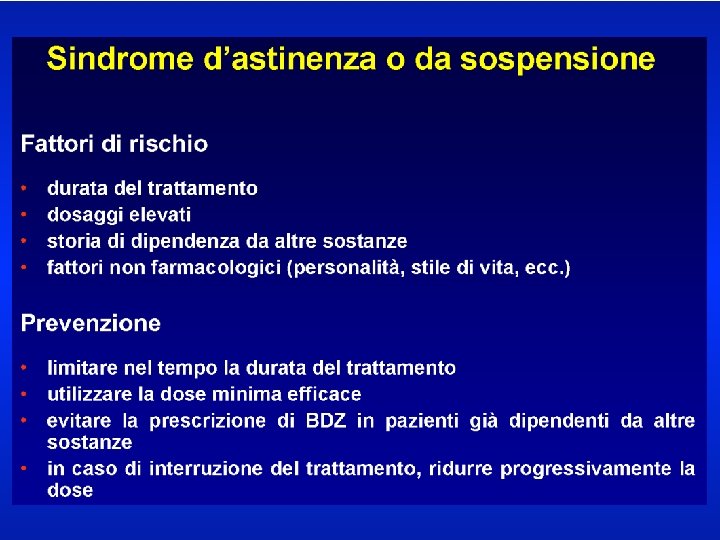 Sindrome d'astinenza o da sospensione

Fattori di rischio

• durata del trattamento
• dosaggi elevati
• storia di dipendenza da altre sostanze
• fattori non farmacologici (personalità, stile di vita, ecc.)

Prevenzione

• limitare nel tempo la durata del trattamento
• utilizzare la dose minima efficace
• evitare la prescrizione di BDZ in pazienti già dipendenti da altre sostanze
• in caso di interruzione del trattamento, ridurre progressivamente la dose